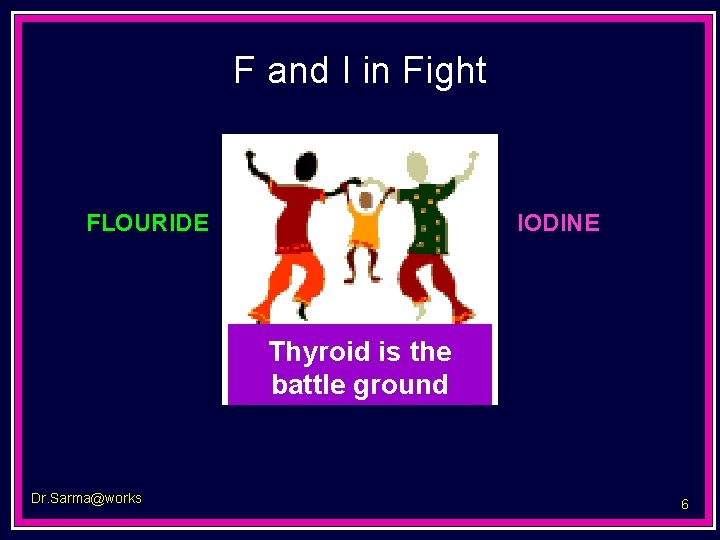 F and I in Fight

FLOURIDE

IODINE

Thyroid is the battle ground

Dr.Sarma@works

6